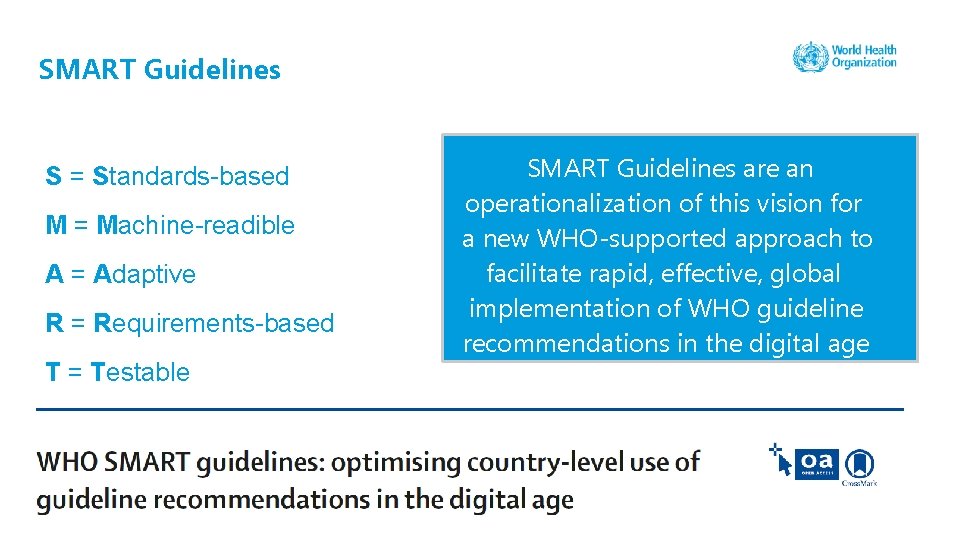 SMART Guidelines

World Health Organization

S = Standards-based

M = Machine-readible

A = Adaptive

R = Requirements-based

T = Testable

SMART Guidelines are an operationalization of this vision for a new WHO-supported approach to facilitate rapid, effective, global implementation of WHO guideline recommendations in the digital age

WHO SMART guidelines: optimising country-level use of guideline recommendations in the digital age

oa OPEN ACCESS

CrossMark